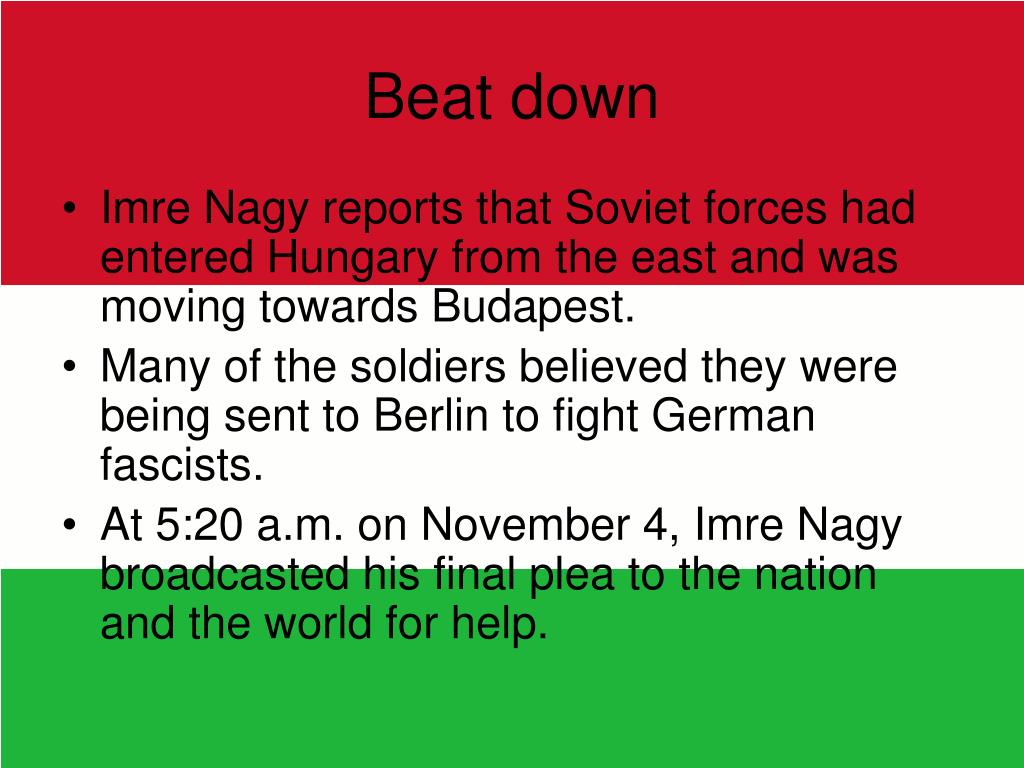 Beat down

• Imre Nagy reports that Soviet forces had entered Hungary from the east and was moving towards Budapest.
• Many of the soldiers believed they were being sent to Berlin to fight German fascists.
• At 5:20 a.m. on November 4, Imre Nagy broadcasted his final plea to the nation and the world for help.